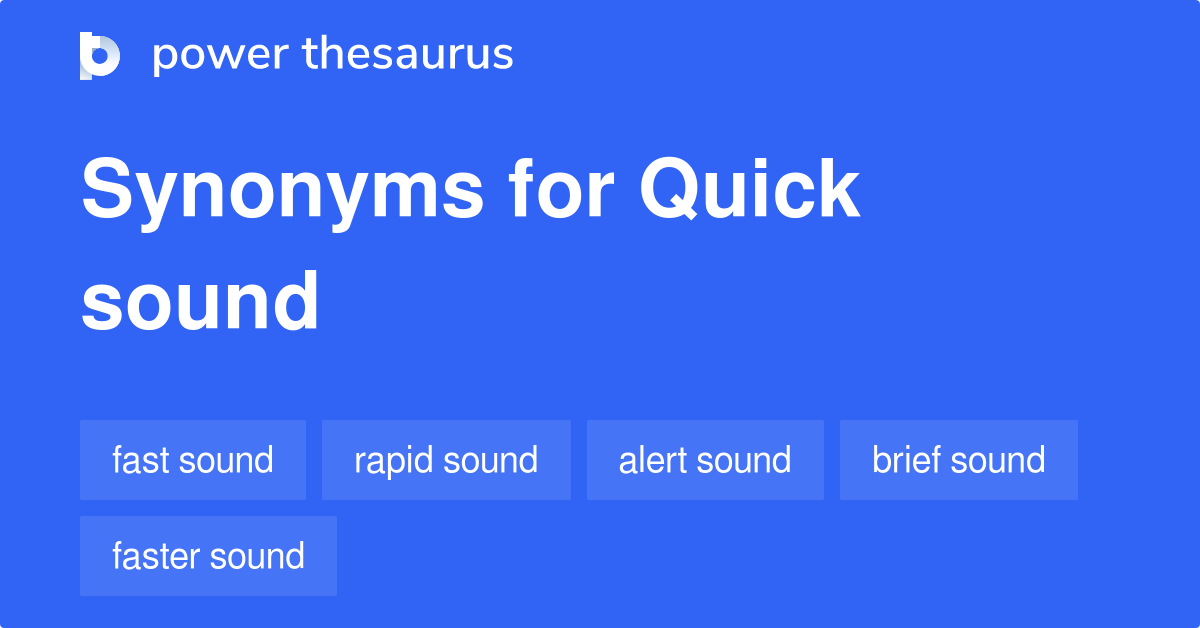 power thesaurus

Synonyms for Quick sound

fast sound
rapid sound
alert sound
brief sound
faster sound